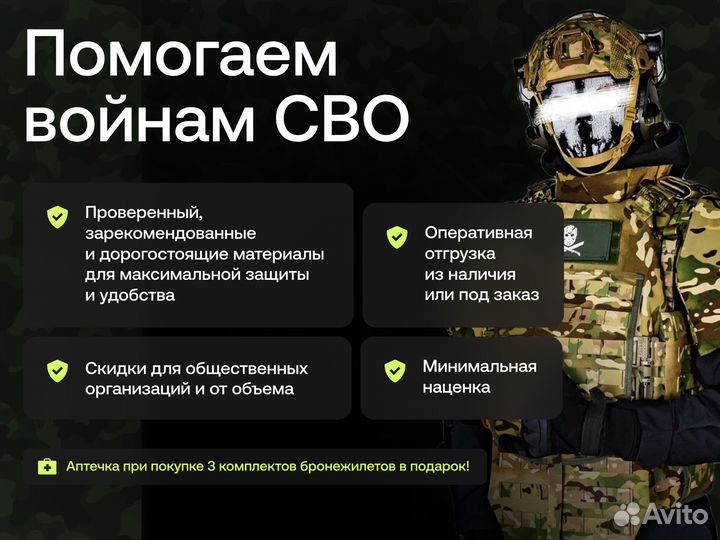 Помогаем войнам СВО

Проверенный, зарекомендованные и дорогостоящие материалы для максимальной защиты и удобства

Оперативная отгрузка из наличия или под заказ

Скидки для общественных организаций и от объема

Минимальная наценка

Аптечка при покупке 3 комплектов бронежилетов в подарок!

Avito